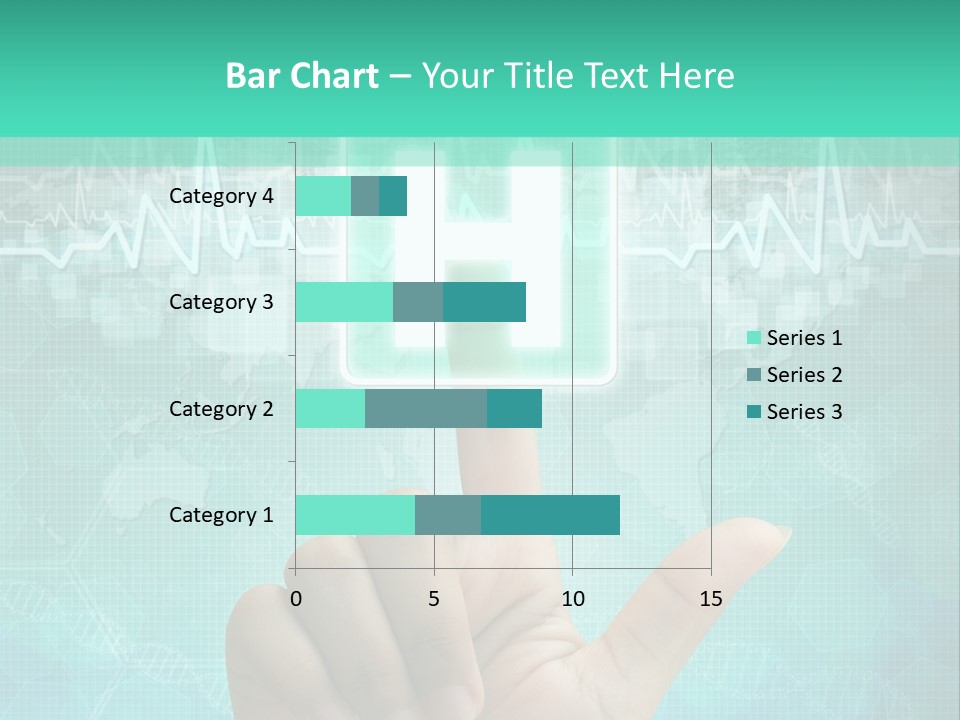 Bar Chart – Your Title Text Here

Category 4
Category 3
Category 2
Category 1

0
5
10
15

Series 1
Series 2
Series 3